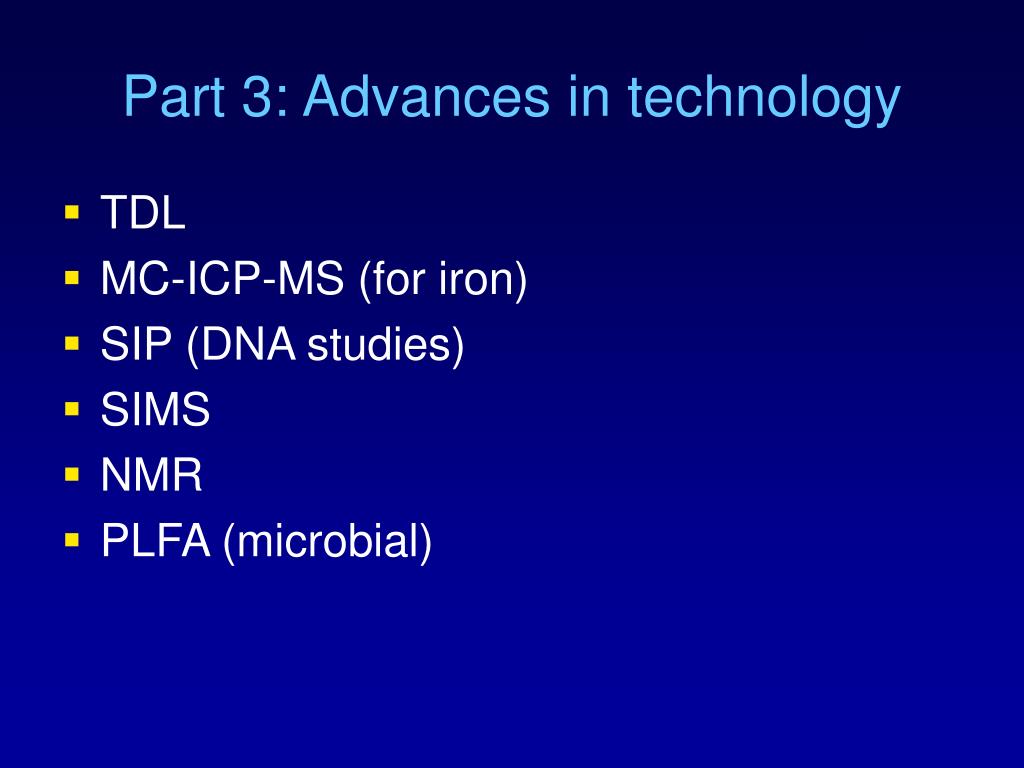 Part 3: Advances in technology

- TDL
- MC-ICP-MS (for iron)
- SIP (DNA studies)
- SIMS
- NMR
- PLFA (microbial)